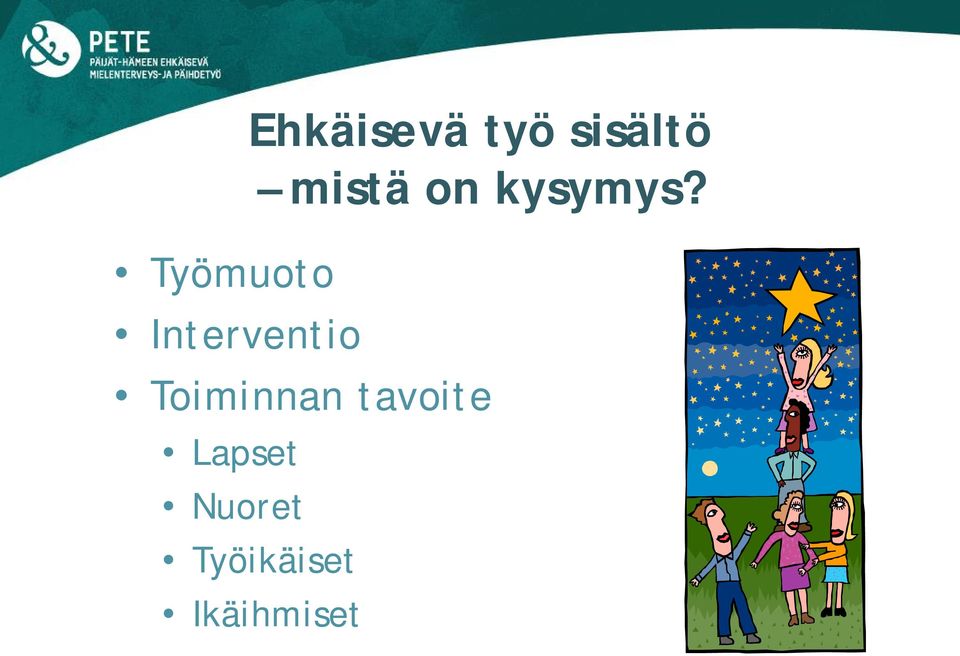 PETE
PÄIJÄT-HÄMEEN EHKÄISEVÄ
MIELENTERVEYS-JA PÄIHDETYÖ

Ehkäisevä työ sisältö
– mistä on kysymys?

• Työmuoto
• Interventio
• Toiminnan tavoite
• Lapset
• Nuoret
• Työikäiset
• Ikäihmiset